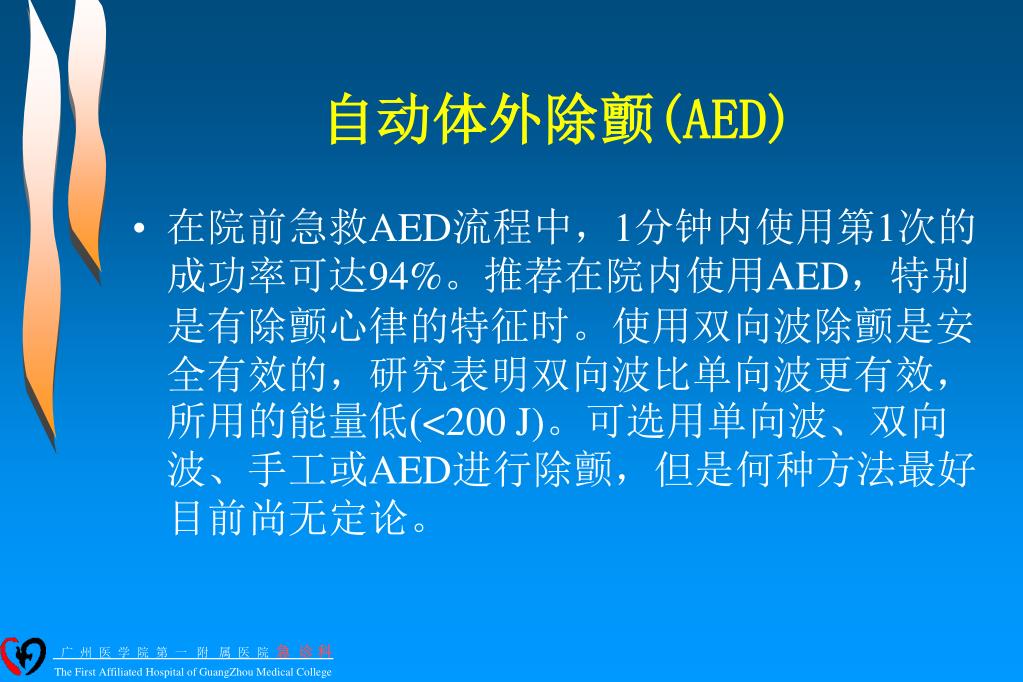 自动体外除颤(AED)

• 在院前急救AED流程中，1分钟内使用第1次的成功率可达94%。推荐在院内使用AED，特别是有除颤心律的特征时。使用双向波除颤是安全有效的，研究表明双向波比单向波更有效，所用的能量低(<200 J)。可选用单向波、双向波、手工或AED进行除颤，但是何种方法最好目前尚无定论。

广州医学院第一附属医院急诊科
The First Affiliated Hospital of GuangZhou Medical College